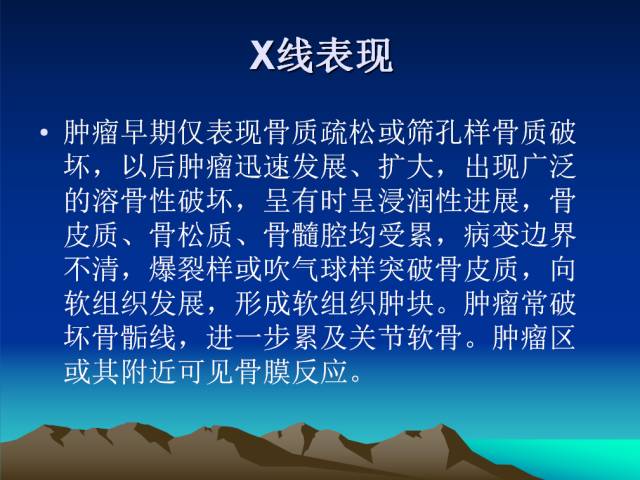 X线表现

• 肿瘤早期仅表现骨质疏松或筛孔样骨质破坏，以后肿瘤迅速发展、扩大，出现广泛的溶骨性破坏，呈有时呈浸润性进展，骨皮质、骨松质、骨髓腔均受累，病变边界不清，爆裂样或吹气球样突破骨皮质，向软组织发展，形成软组织肿块。肿瘤常破坏骨骺线，进一步累及关节软骨。肿瘤区或其附近可见骨膜反应。